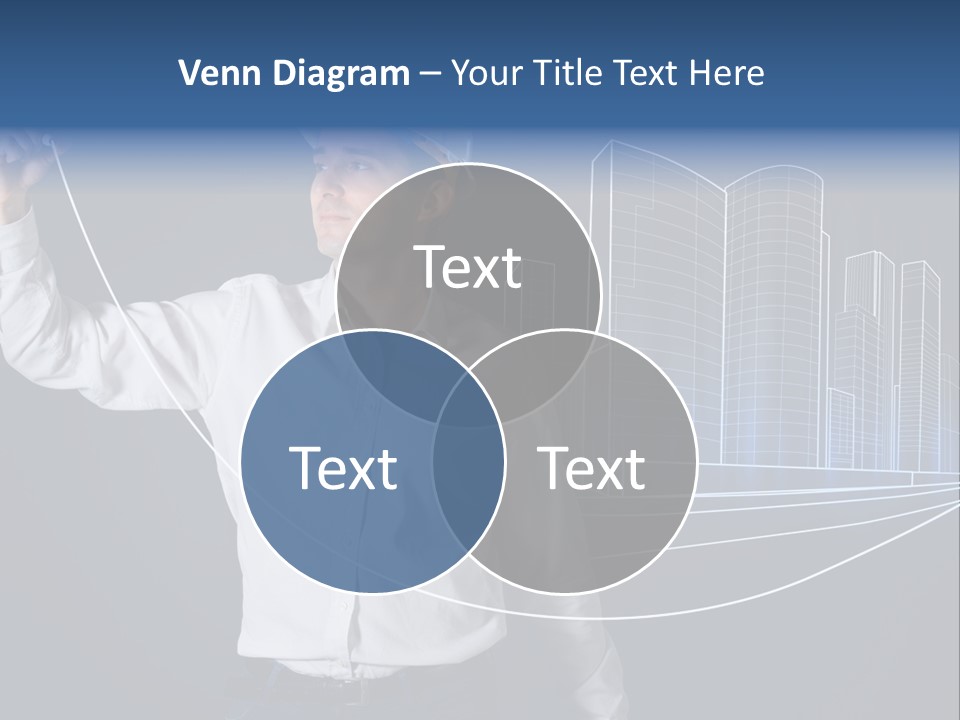 Venn Diagram – Your Title Text Here

Text

Text

Text